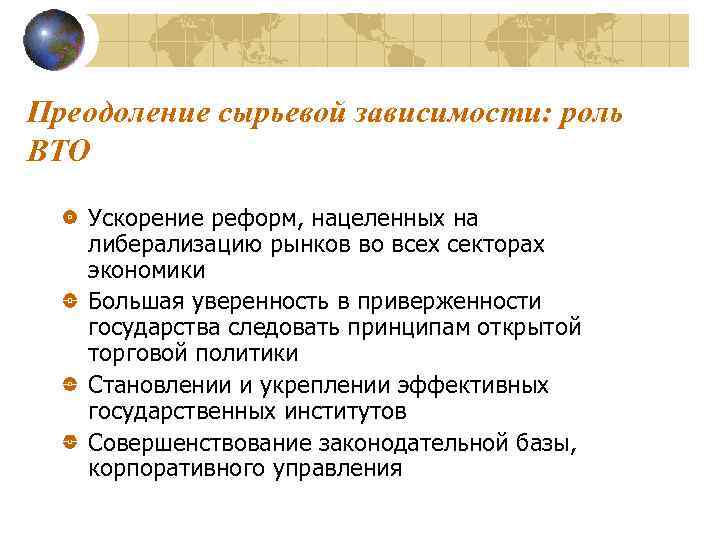 Преодоление сырьевой зависимости: роль ВТО

Ускорение реформ, нацеленных на либерализацию рынков во всех секторах экономики

Большая уверенность в приверженности государства следовать принципам открытой торговой политики

Становлении и укреплении эффективных государственных институтов

Совершенствование законодательной базы, корпоративного управления